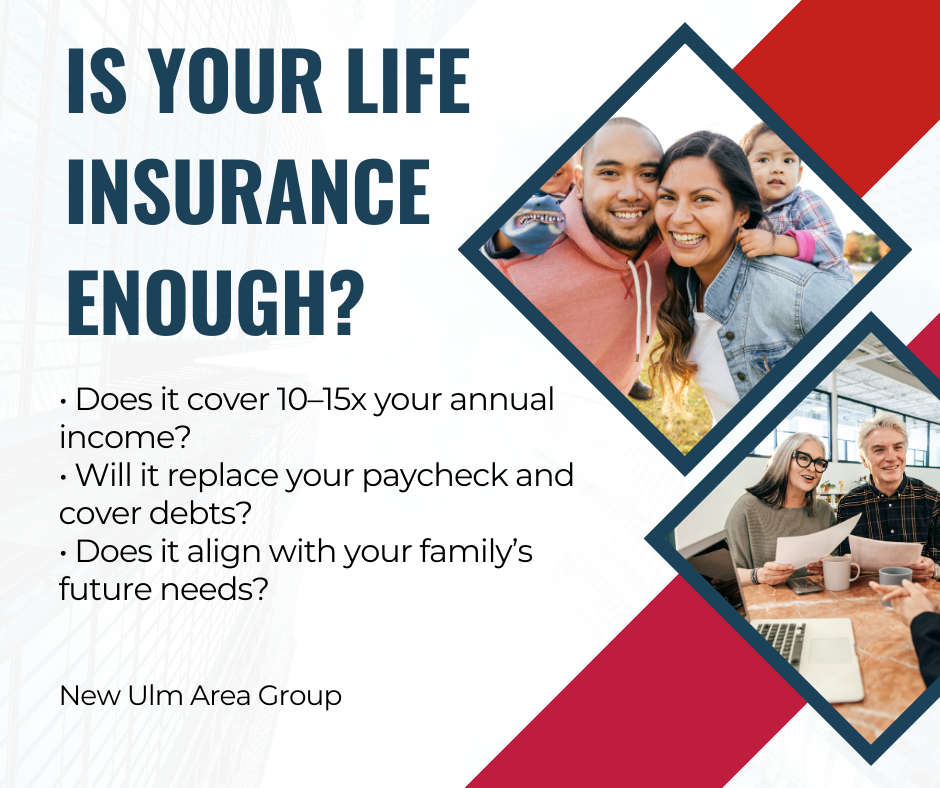 IS YOUR LIFE INSURANCE ENOUGH?

• Does it cover 10–15x your annual income?
• Will it replace your paycheck and cover debts?
• Does it align with your family's future needs?

New Ulm Area Group